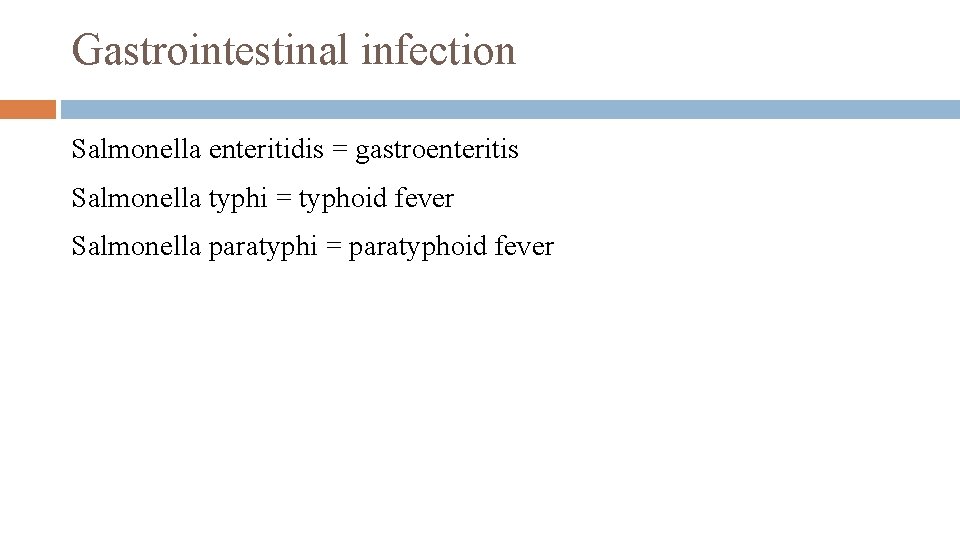 Gastrointestinal infection

Salmonella enteritidis = gastroenteritis

Salmonella typhi = typhoid fever

Salmonella paratyphi = paratyphoid fever